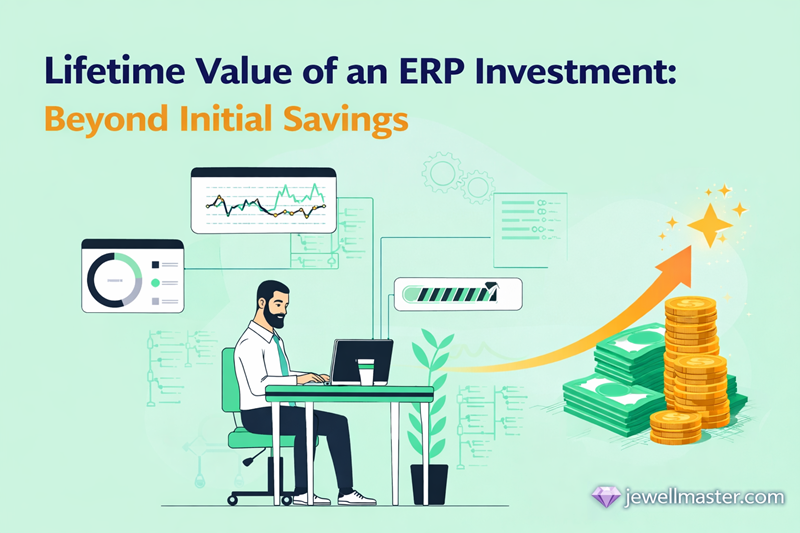 Lifetime Value of an ERP Investment:
Beyond Initial Savings

jewellmaster.com